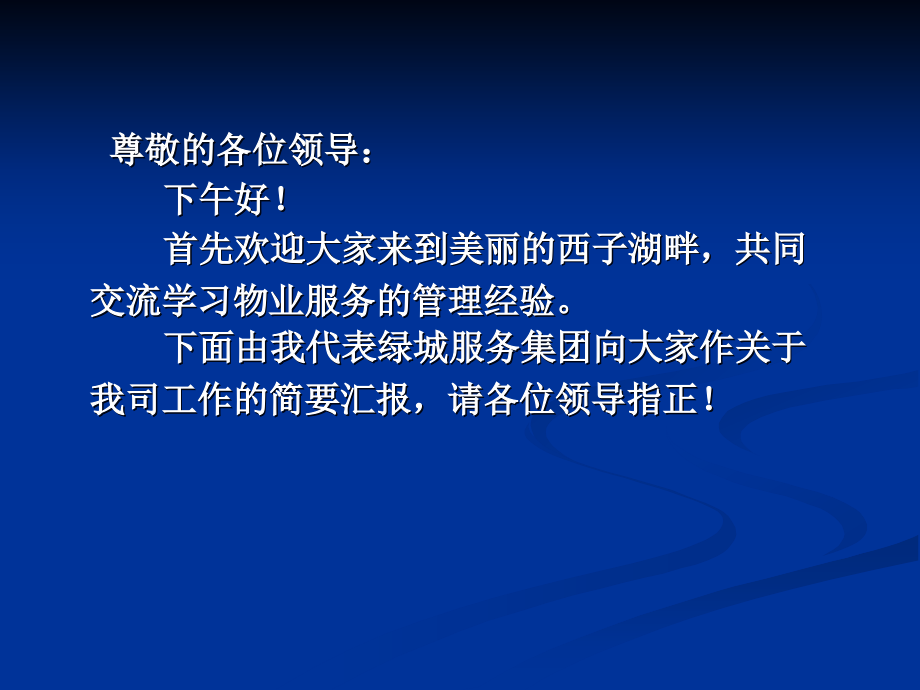 尊敬的各位领导：

下午好！

首先欢迎大家来到美丽的西子湖畔，共同交流学习物业服务的管理经验。

下面由我代表绿城服务集团向大家作关于我司工作的简要汇报，请各位领导指正！